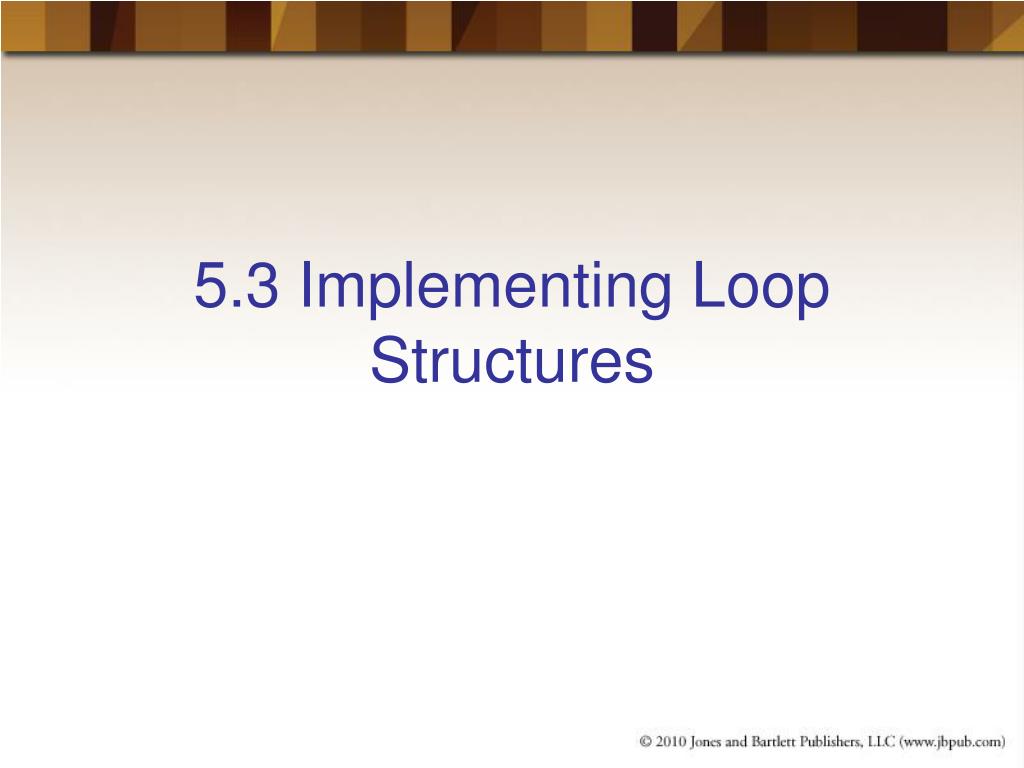 5.3 Implementing Loop Structures

© 2010 Jones and Bartlett Publishers, LLC (www.jbpub.com)